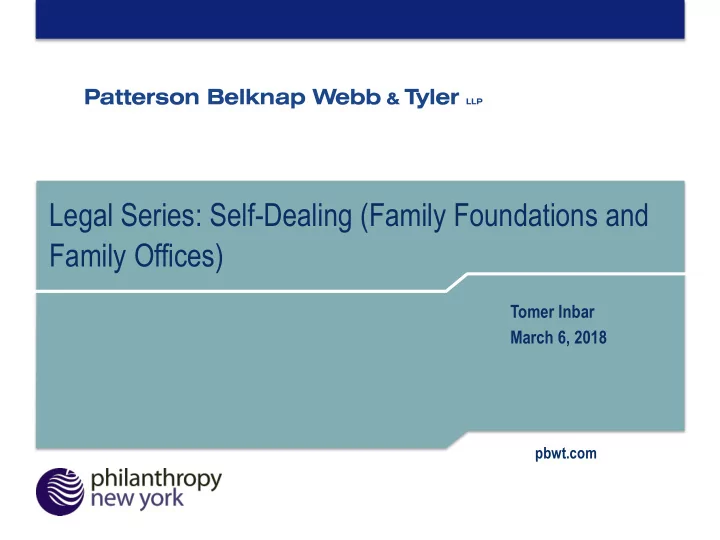 Patterson Belknap Webb & Tyler LLP

Legal Series: Self-Dealing (Family Foundations and Family Offices)

Tomer Inbar
March 6, 2018

pbwt.com

philanthropy new york